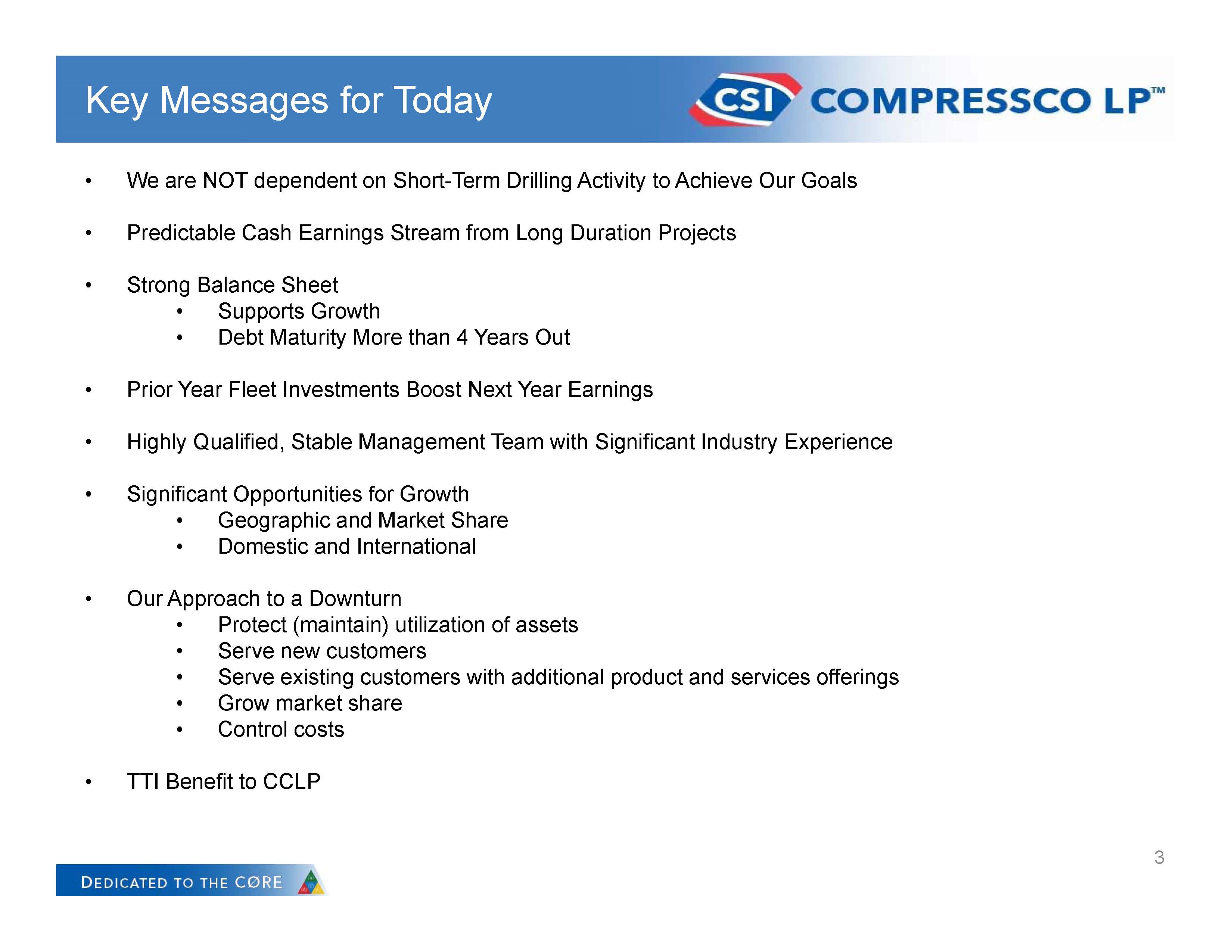 Key Messages for Today

CSI COMPRESSCO LP™

• We are NOT dependent on Short-Term Drilling Activity to Achieve Our Goals

• Predictable Cash Earnings Stream from Long Duration Projects

• Strong Balance Sheet
  • Supports Growth
  • Debt Maturity More than 4 Years Out

• Prior Year Fleet Investments Boost Next Year Earnings

• Highly Qualified, Stable Management Team with Significant Industry Experience

• Significant Opportunities for Growth
  • Geographic and Market Share
  • Domestic and International

• Our Approach to a Downturn
  • Protect (maintain) utilization of assets
  • Serve new customers
  • Serve existing customers with additional product and services offerings
  • Grow market share
  • Control costs

• TTI Benefit to CCLP

3

DEDICATED TO THE CØRE